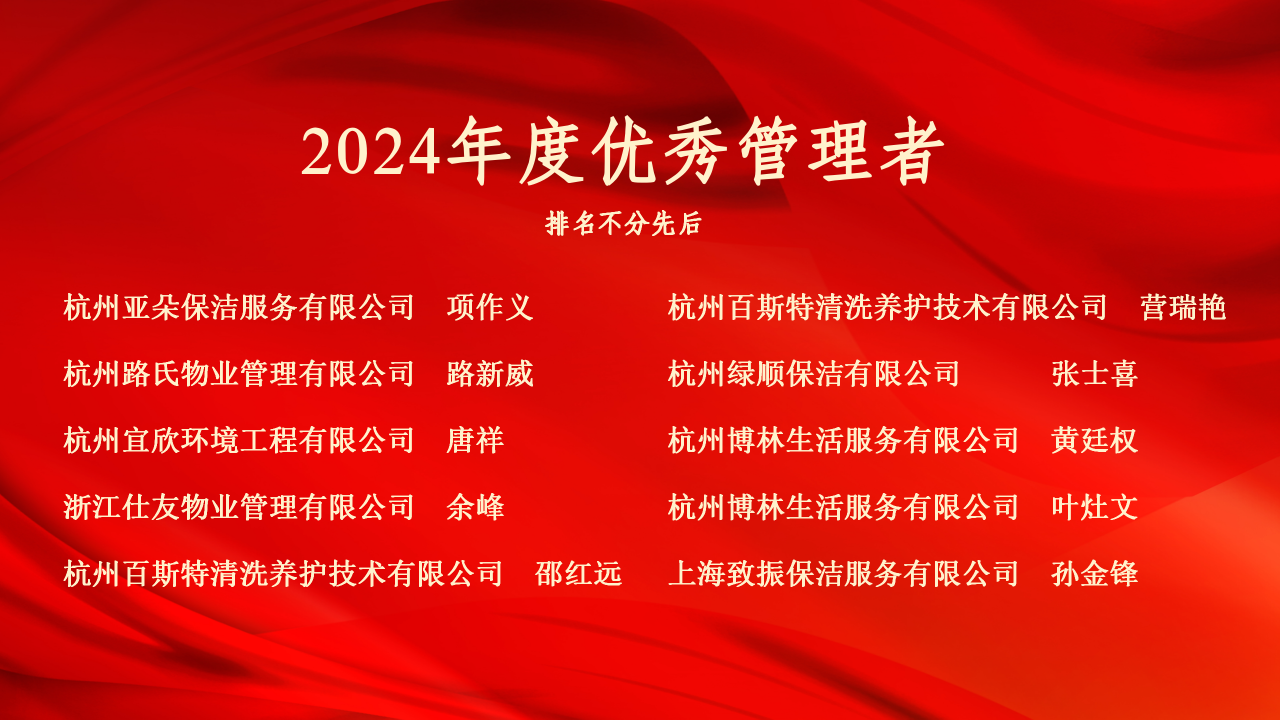 2024年度优秀管理者

排名不分先后

杭州亚朵保洁服务有限公司　项作义
杭州路氏物业管理有限公司　路新威
杭州宜欣环境工程有限公司　唐祥
浙江仕友物业管理有限公司　余峰
杭州百斯特清洗养护技术有限公司　邵红远

杭州百斯特清洗养护技术有限公司　营瑞艳
杭州绿顺保洁有限公司　张士喜
杭州博林生活服务有限公司　黄廷权
杭州博林生活服务有限公司　叶灶文
上海致振保洁服务有限公司　孙金锋